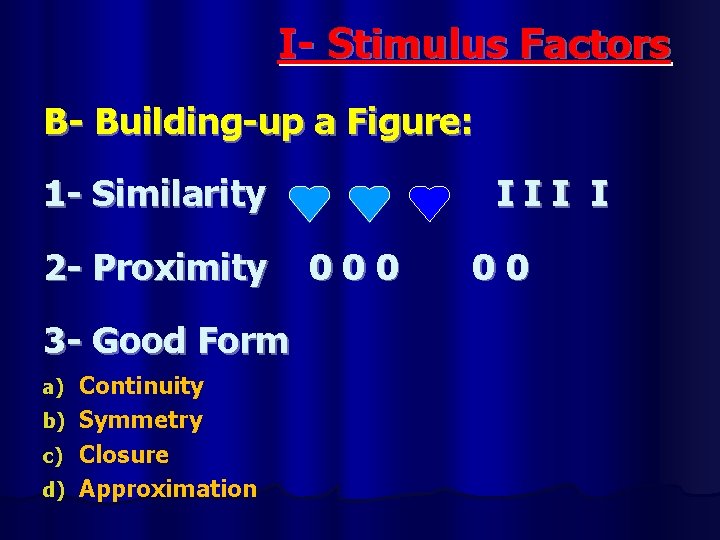 I- Stimulus Factors

B- Building-up a Figure:

1- Similarity I I I I

2- Proximity 0 0 0 0 0

3- Good Form

a) Continuity
b) Symmetry
c) Closure
d) Approximation